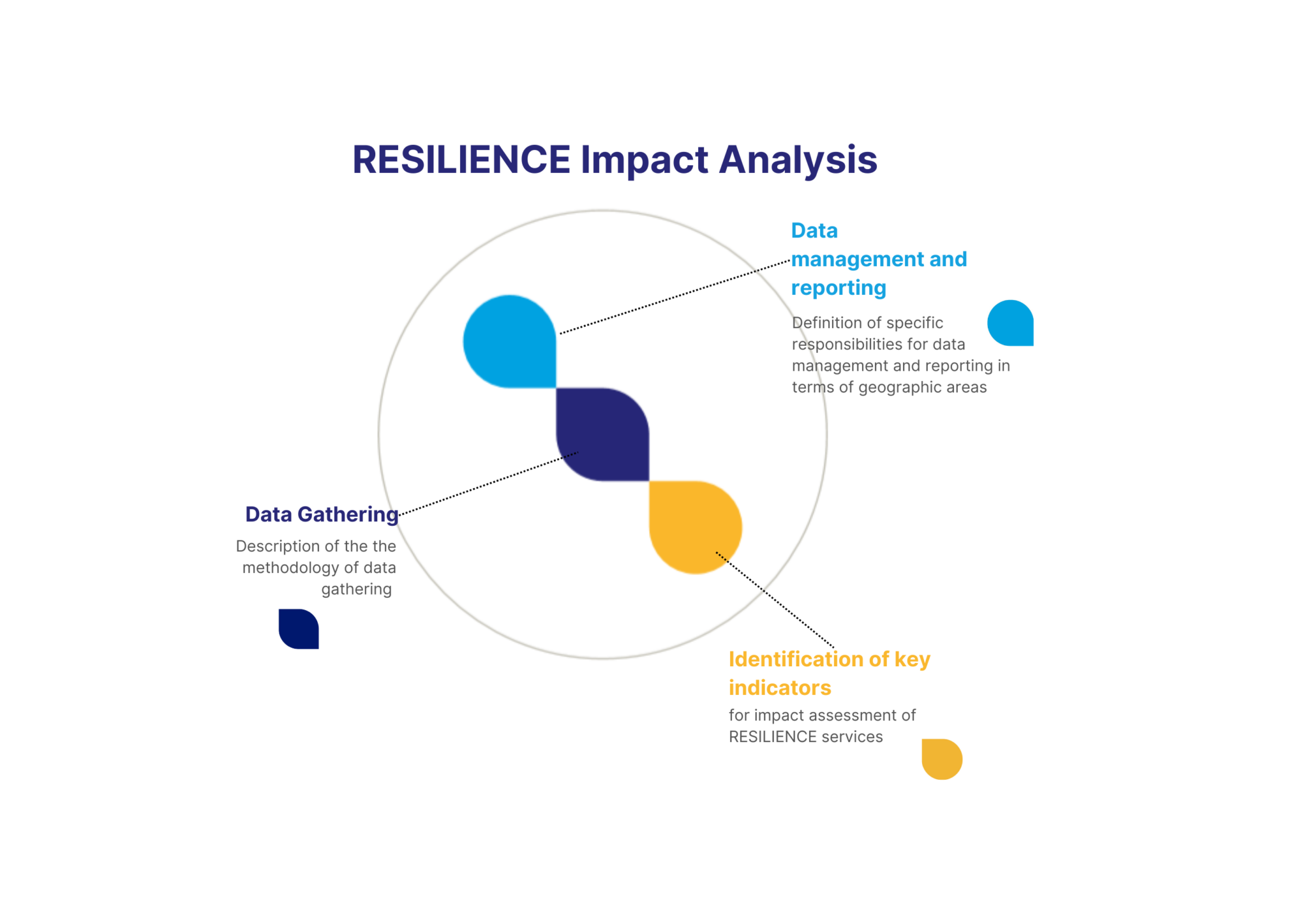 RESILIENCE Impact Analysis

Data management and reporting

Definition of specific responsibilities for data management and reporting in terms of geographic areas

Data Gathering

Description of the the methodology of data gathering

Identification of key indicators

for impact assessment of RESILIENCE services